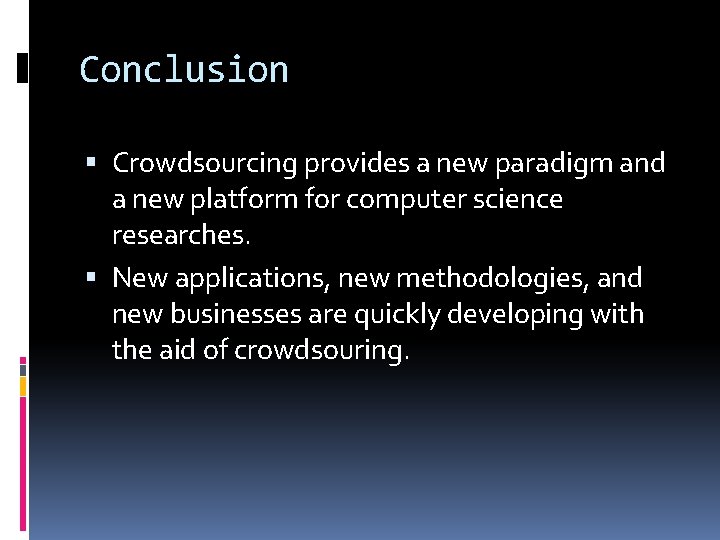 Conclusion

▪ Crowdsourcing provides a new paradigm and a new platform for computer science researches.

▪ New applications, new methodologies, and new businesses are quickly developing with the aid of crowdsouring.